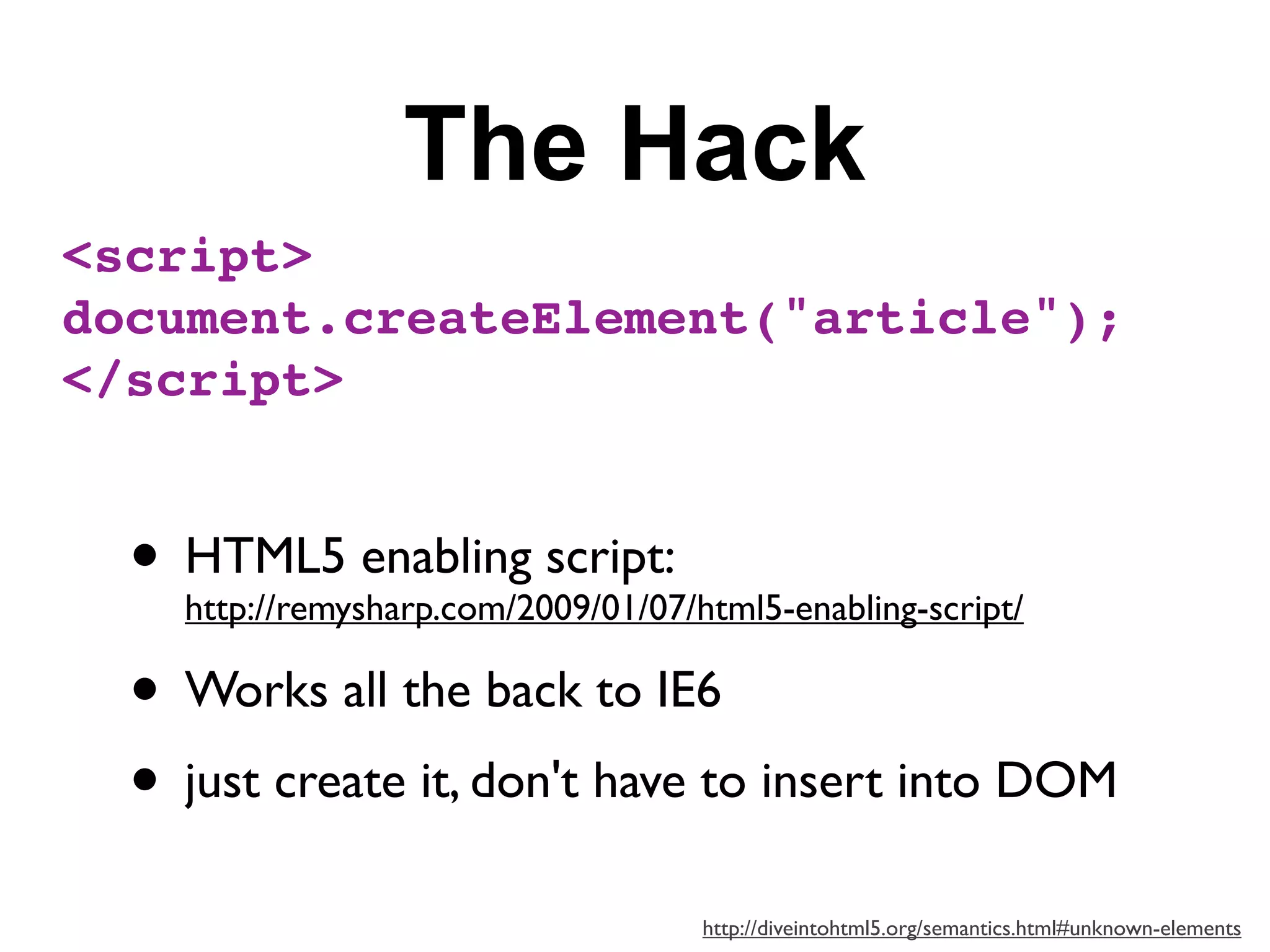 The Hack

<script>
document.createElement("article");
</script>

• HTML5 enabling script:
http://remysharp.com/2009/01/07/html5-enabling-script/

• Works all the back to IE6

• just create it, don't have to insert into DOM

http://diveintohtml5.org/semantics.html#unknown-elements